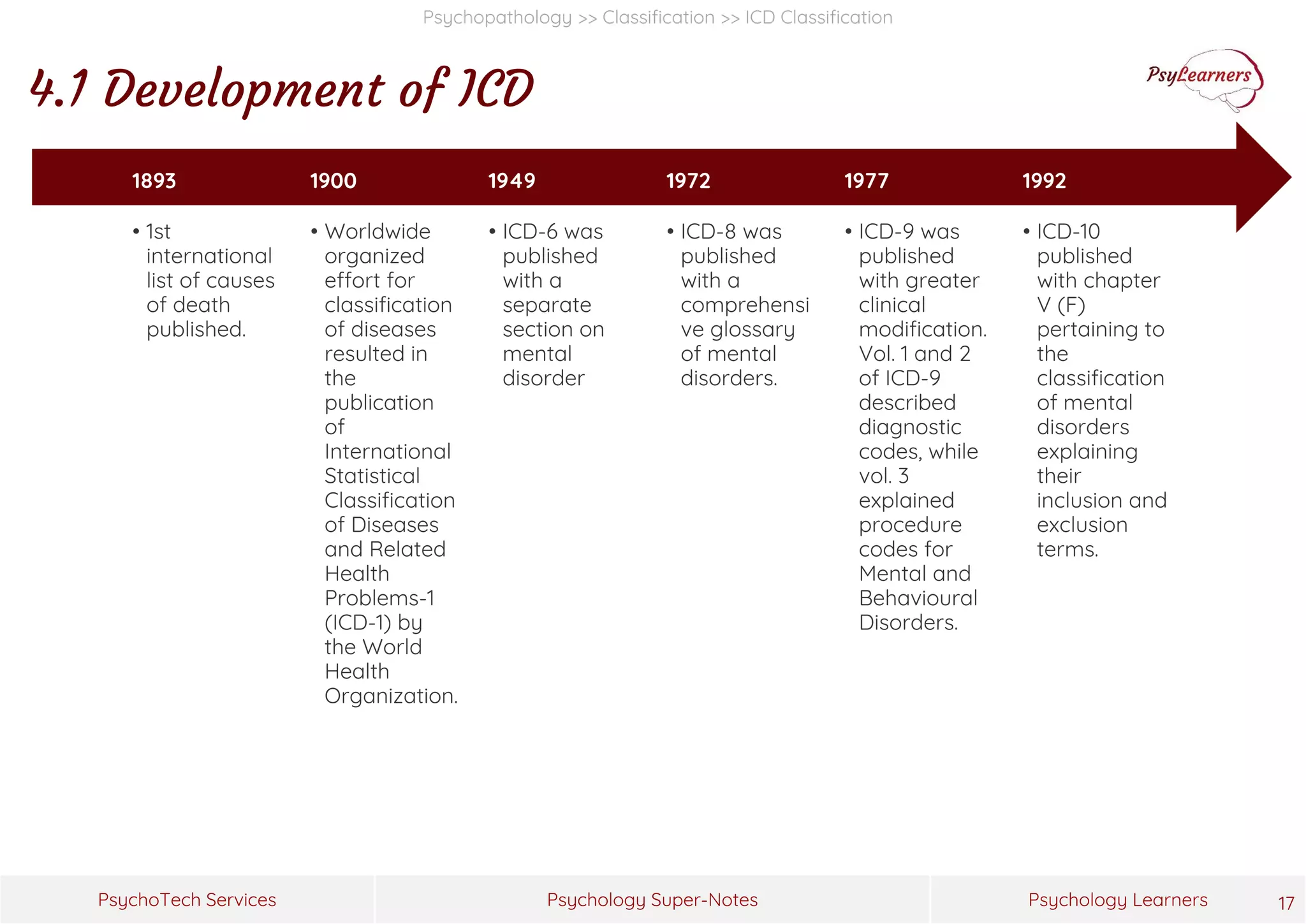 Psychopathology >> Classification >> ICD Classification

4.1 Development of ICD

PsyLearners

1893

• 1st international list of causes of death published.

1900

• Worldwide organized effort for classification of diseases resulted in the publication of International Statistical Classification of Diseases and Related Health Problems-1 (ICD-1) by the World Health Organization.

1949

• ICD-6 was published with a separate section on mental disorder

1972

• ICD-8 was published with a comprehensive glossary of mental disorders.

1977

• ICD-9 was published with greater clinical modification. Vol. 1 and 2 of ICD-9 described diagnostic codes, while vol. 3 explained procedure codes for Mental and Behavioural Disorders.

1992

• ICD-10 published with chapter V (F) pertaining to the classification of mental disorders explaining their inclusion and exclusion terms.

PsychoTech Services

Psychology Super-Notes

Psychology Learners

17